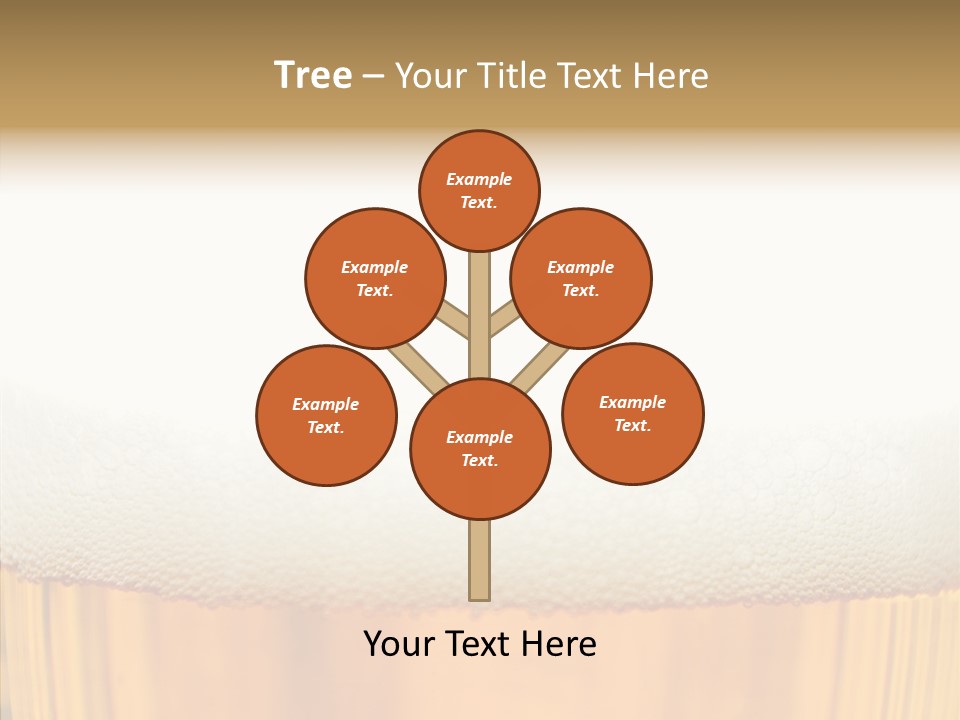 Tree – Your Title Text Here

Example Text.

Example Text.

Example Text.

Example Text.

Example Text.

Example Text.

Your Text Here